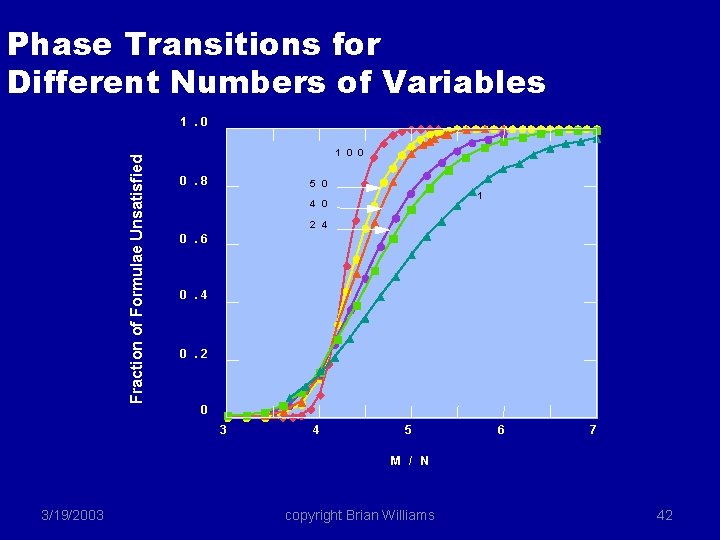 Phase Transitions for Different Numbers of Variables

Fraction of Formulae Unsatisfied

1.0
0.8
0.6
0.4
0.2
0

100
50
40
24
1

3
4
5
6
7

M / N

3/19/2003
copyright Brian Williams
42